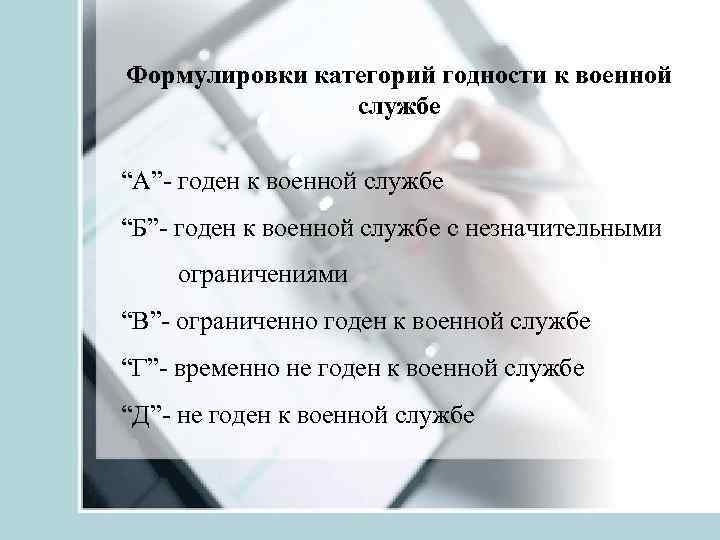 Формулировки категорий годности к военной службе

“А”- годен к военной службе

“Б”- годен к военной службе с незначительными ограничениями

“В”- ограниченно годен к военной службе

“Г”- временно не годен к военной службе

“Д”- не годен к военной службе